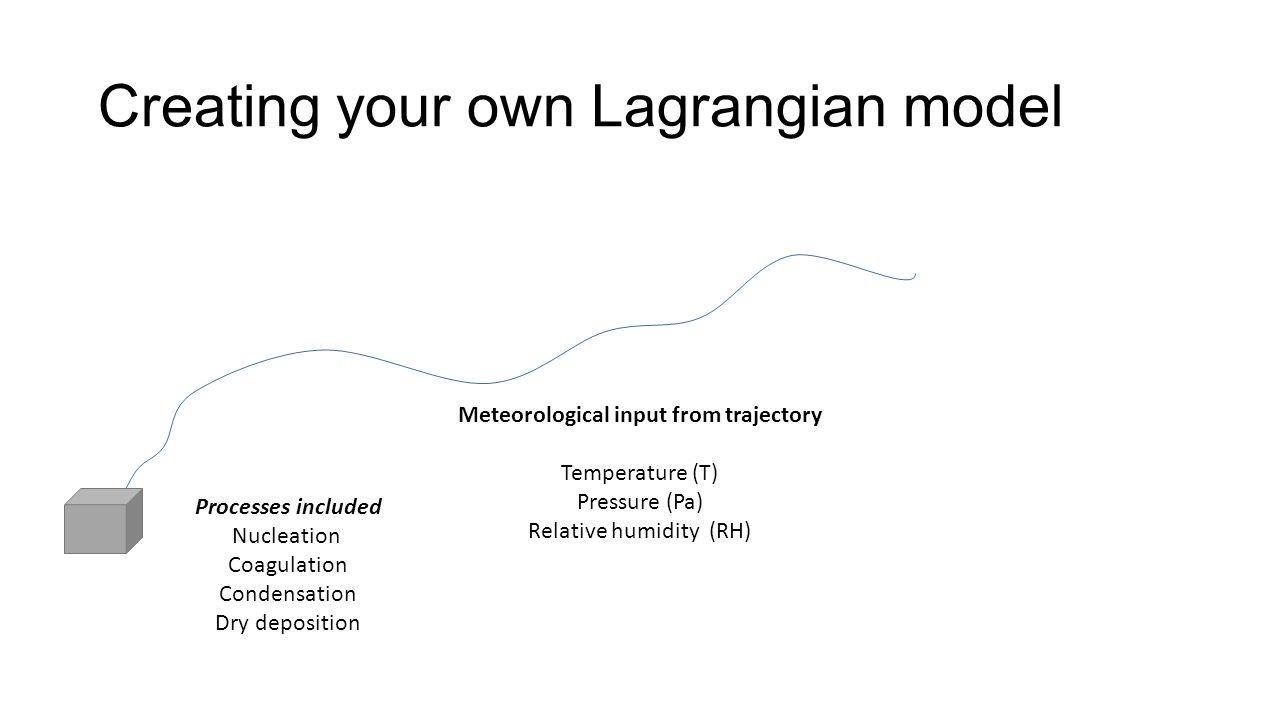 Creating your own Lagrangian model

Meteorological input from trajectory

Temperature (T)
Pressure (Pa)
Relative humidity (RH)

Processes included
Nucleation
Coagulation
Condensation
Dry deposition